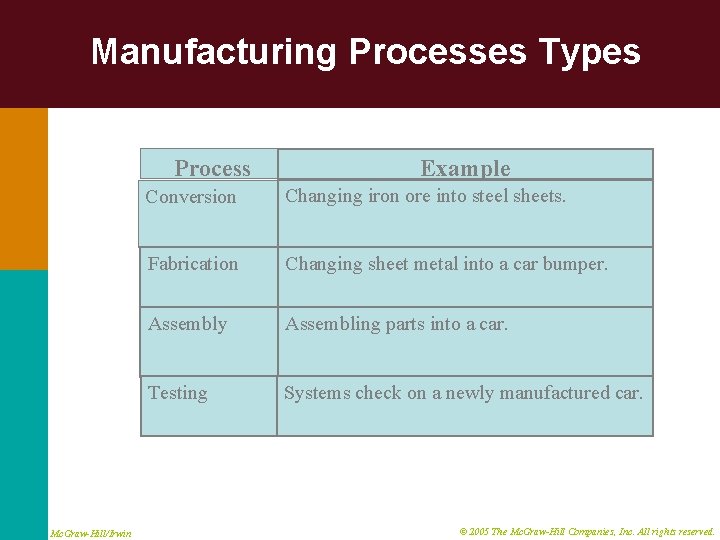 Manufacturing Processes Types

| Process | Example |
|---|---|
| Conversion | Changing iron ore into steel sheets. |
| Fabrication | Changing sheet metal into a car bumper. |
| Assembly | Assembling parts into a car. |
| Testing | Systems check on a newly manufactured car. |

McGraw-Hill/Irwin

© 2005 The McGraw-Hill Companies, Inc. All rights reserved.